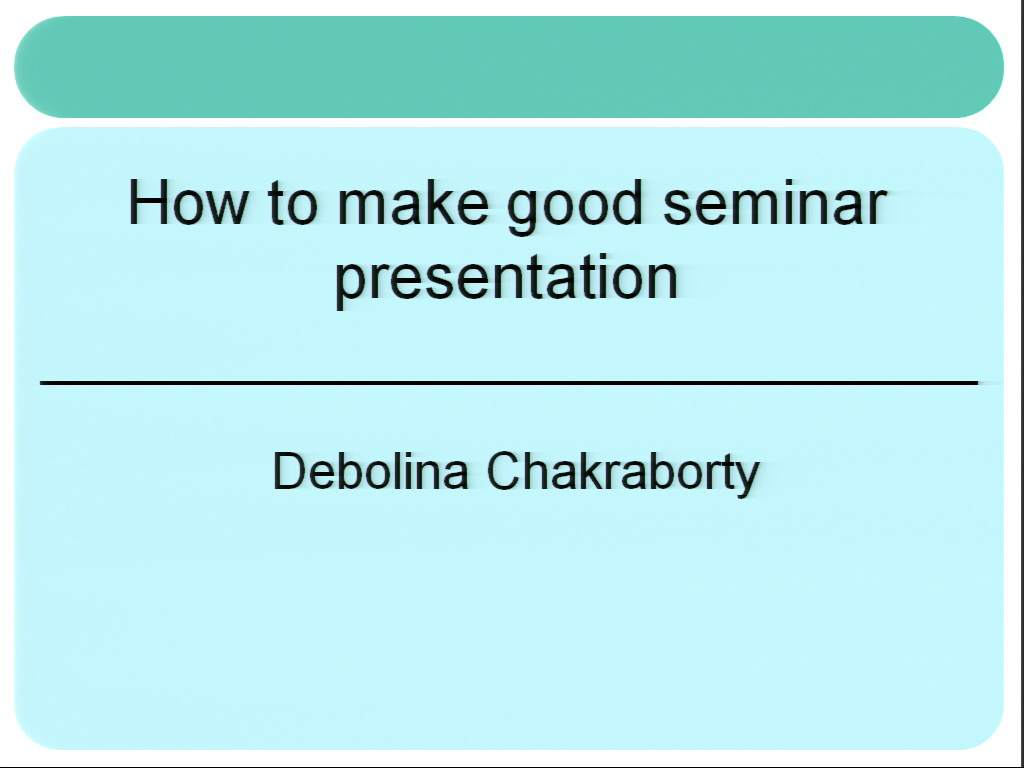 How to make good seminar presentation

Debolina Chakraborty